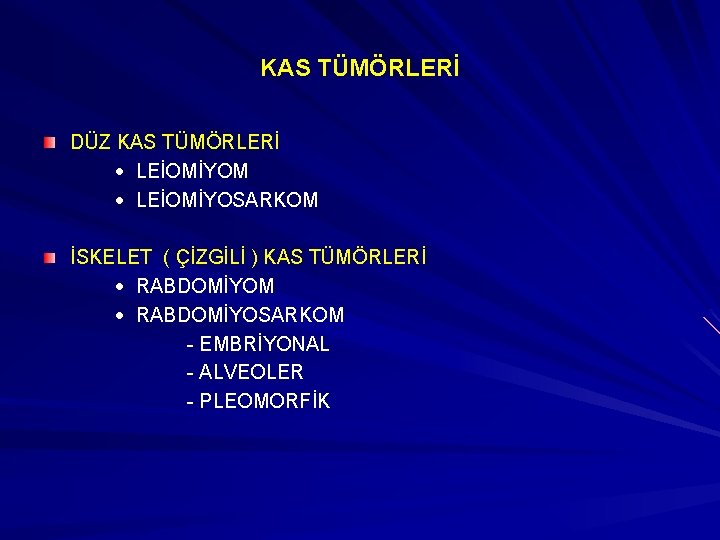 KAS TÜMÖRLERİ

DÜZ KAS TÜMÖRLERİ
• LEİOMİYOM
• LEİOMİYOSARKOM

İSKELET ( ÇİZGİLİ ) KAS TÜMÖRLERİ
• RABDOMİYOM
• RABDOMİYOSARKOM
- EMBRİYONAL
- ALVEOLER
- PLEOMORFİK